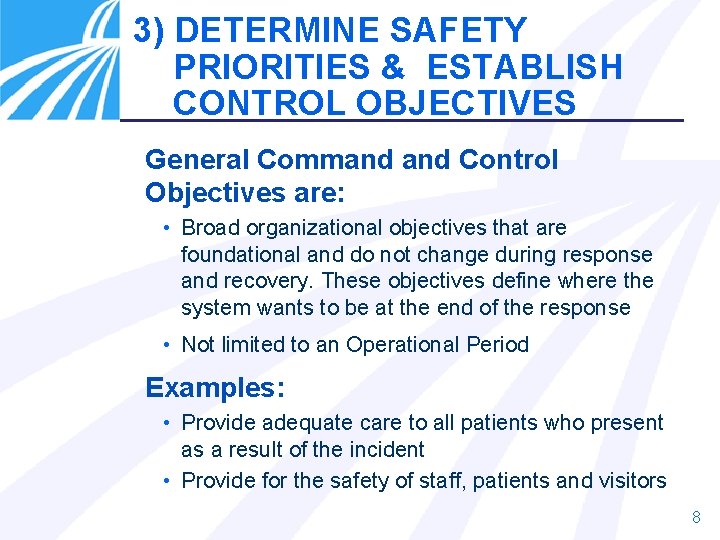 3) DETERMINE SAFETY PRIORITIES & ESTABLISH CONTROL OBJECTIVES

General Command and Control Objectives are:

• Broad organizational objectives that are foundational and do not change during response and recovery. These objectives define where the system wants to be at the end of the response

• Not limited to an Operational Period

Examples:

• Provide adequate care to all patients who present as a result of the incident

• Provide for the safety of staff, patients and visitors

8